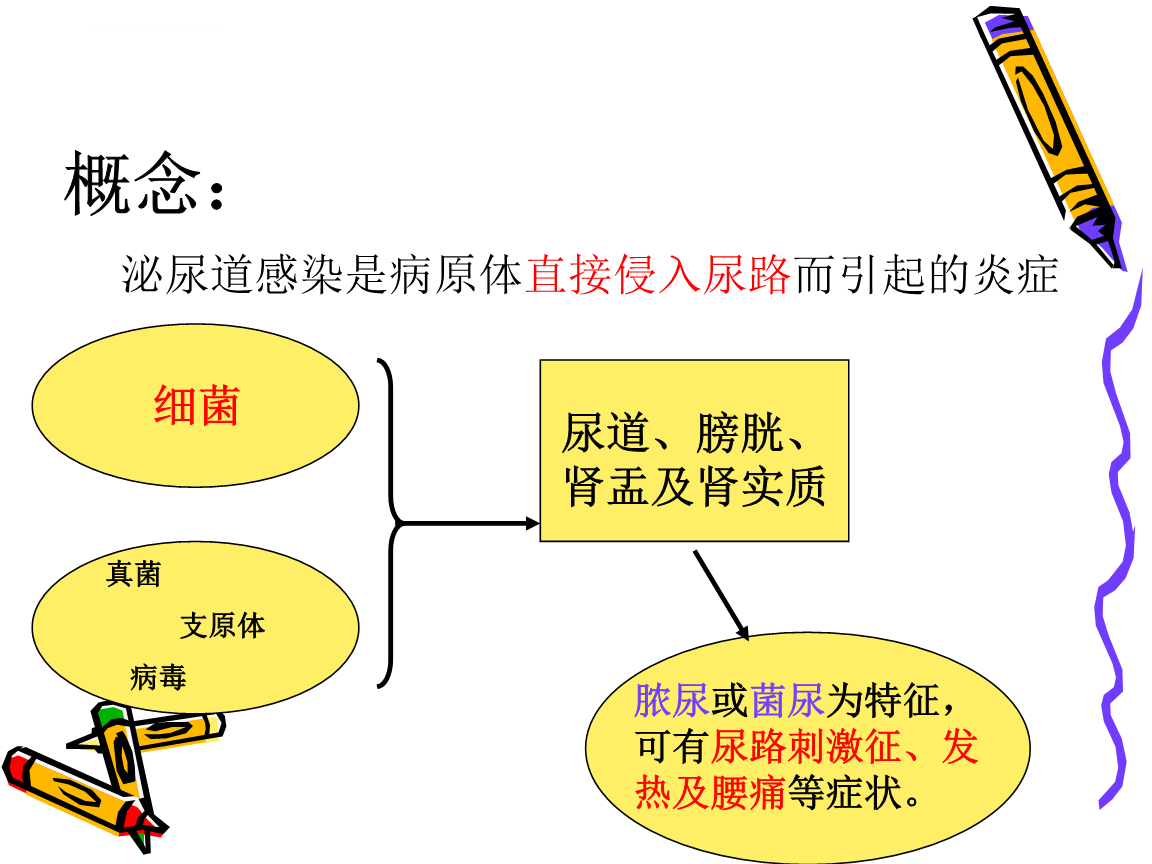 概念：

泌尿道感染是病原体直接侵入尿路而引起的炎症

细菌

真菌

支原体

病毒

尿道、膀胱、肾盂及肾实质

脓尿或菌尿为特征，可有尿路刺激征、发热及腰痛等症状。